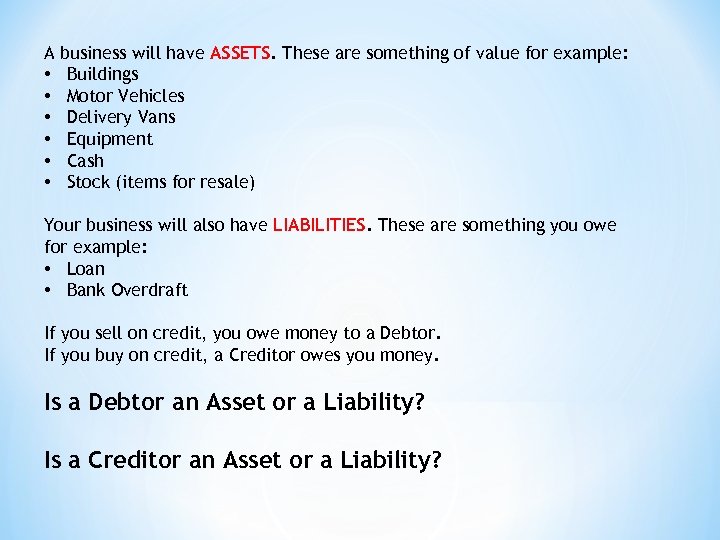 A business will have ASSETS. These are something of value for example:
• Buildings
• Motor Vehicles
• Delivery Vans
• Equipment
• Cash
• Stock (items for resale)

Your business will also have LIABILITIES. These are something you owe for example:
• Loan
• Bank Overdraft

If you sell on credit, you owe money to a Debtor.
If you buy on credit, a Creditor owes you money.

Is a Debtor an Asset or a Liability?

Is a Creditor an Asset or a Liability?